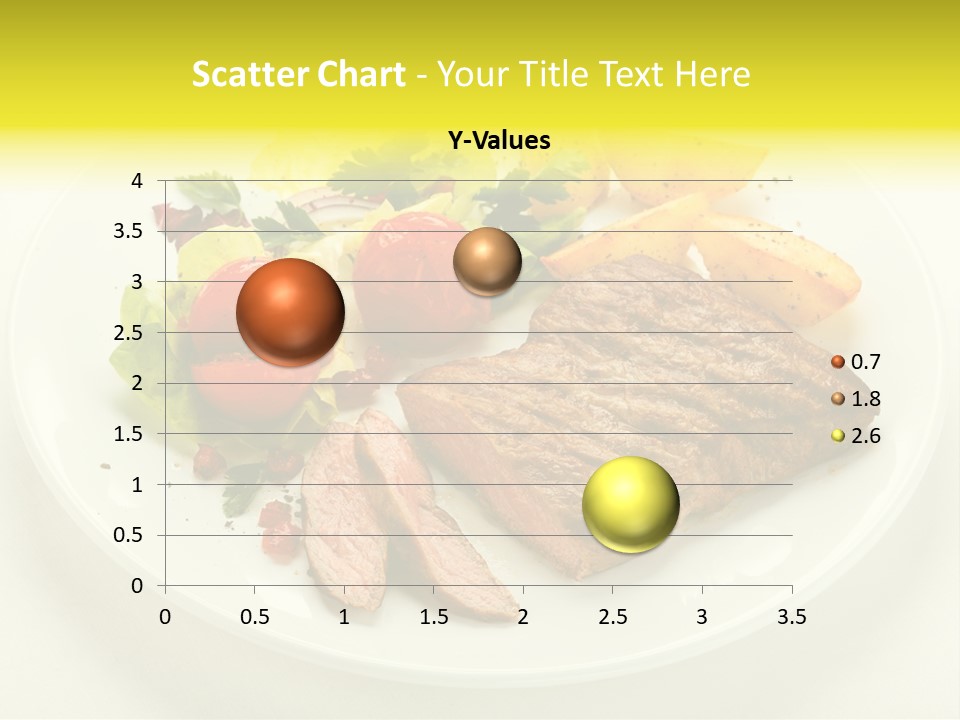 Scatter Chart - Your Title Text Here

Y-Values

4
3.5
3
2.5
2
1.5
1
0.5
0

0 0.5 1 1.5 2 2.5 3 3.5

0.7
1.8
2.6